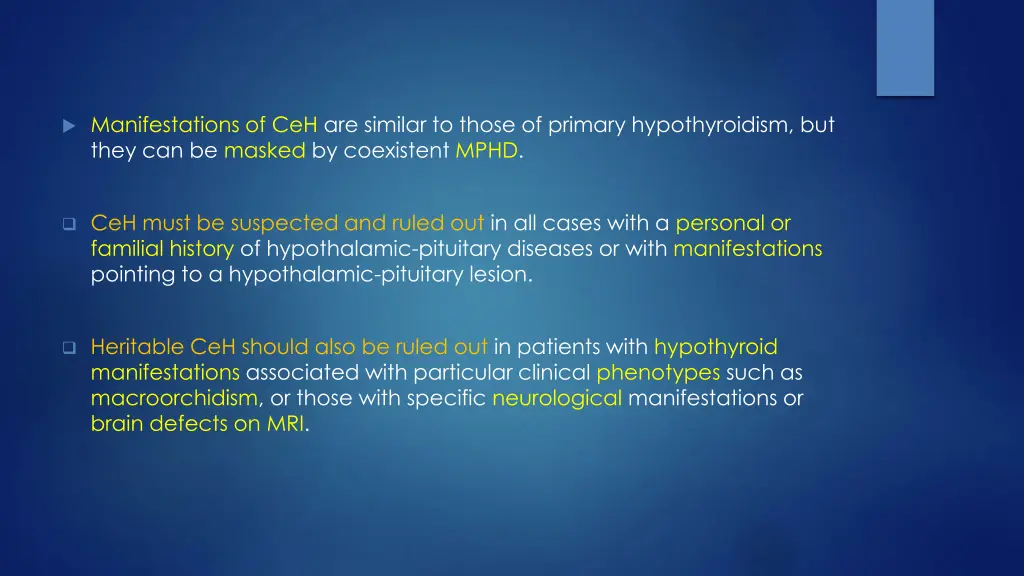 Manifestations of CeH are similar to those of primary hypothyroidism, but they can be masked by coexistent MPHD.

CeH must be suspected and ruled out in all cases with a personal or familial history of hypothalamic-pituitary diseases or with manifestations pointing to a hypothalamic-pituitary lesion.

Heritable CeH should also be ruled out in patients with hypothyroid manifestations associated with particular clinical phenotypes such as macroorchidism, or those with specific neurological manifestations or brain defects on MRI.